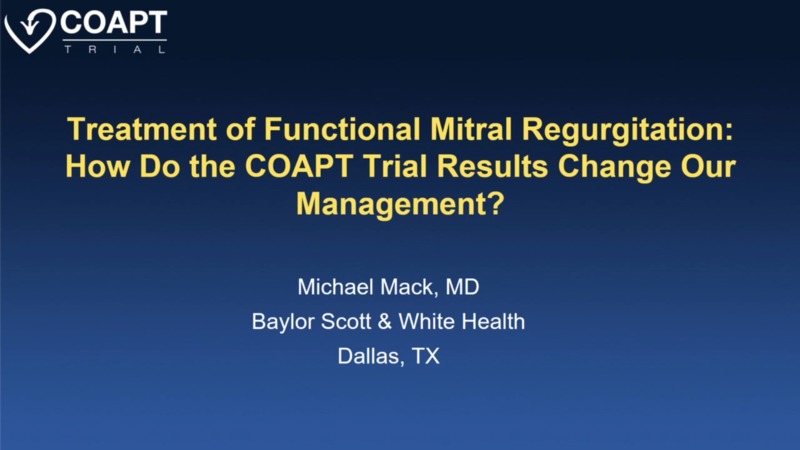 COAPT
TRIAL

Treatment of Functional Mitral Regurgitation: How Do the COAPT Trial Results Change Our Management?

Michael Mack, MD
Baylor Scott & White Health
Dallas, TX